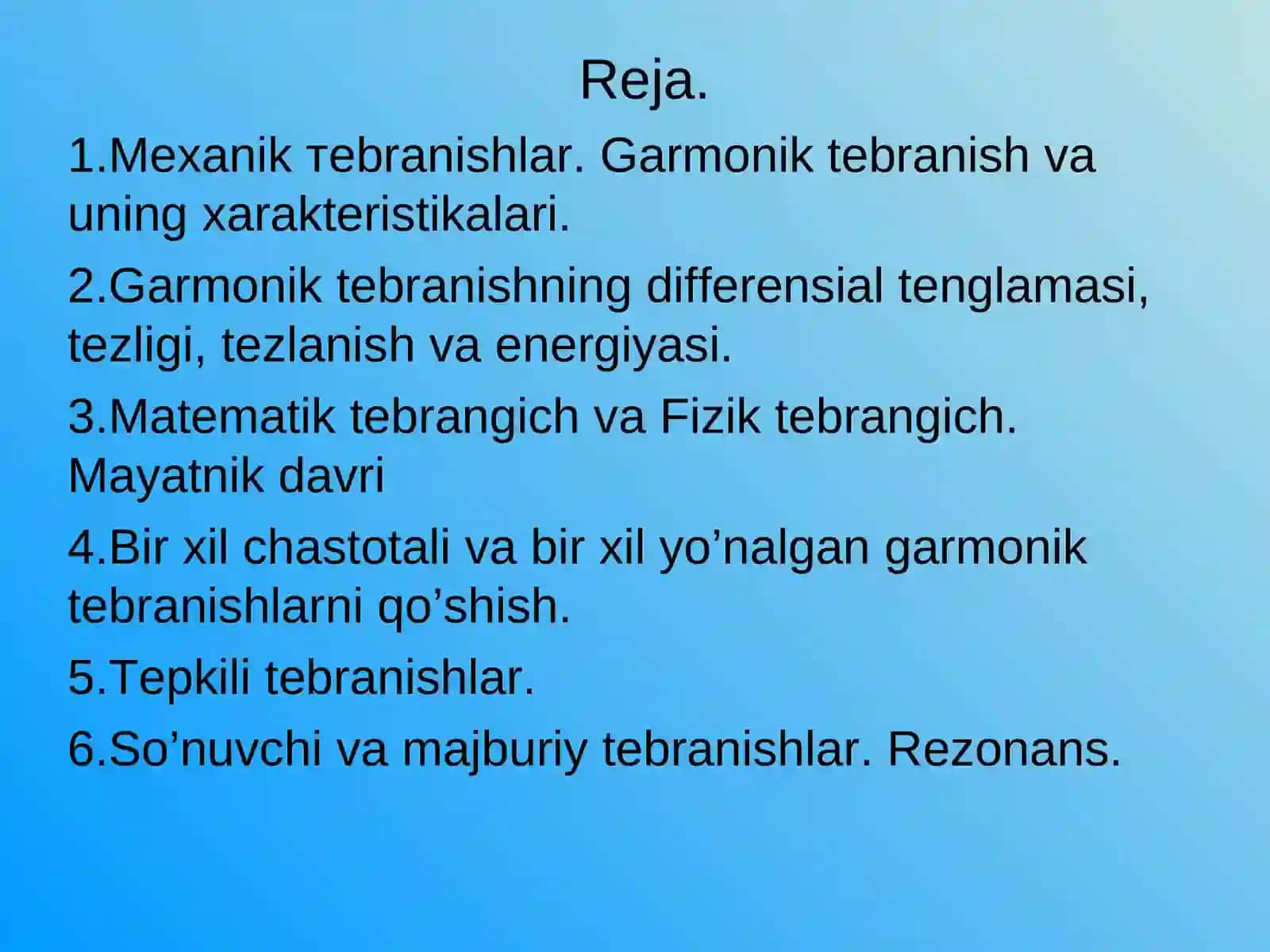 Reja.

1.Mexanik тebranishlar. Garmonik tebranish va uning xarakteristikalari.

2.Garmonik tebranishning differensial tenglamasi, tezligi, tezlanish va energiyasi.

3.Matematik tebrangich va Fizik tebrangich. Mayatnik davri

4.Bir xil chastotali va bir xil yo’nalgan garmonik tebranishlarni qo’shish.

5.Tepkili tebranishlar.

6.So’nuvchi va majburiy tebranishlar. Rezonans.